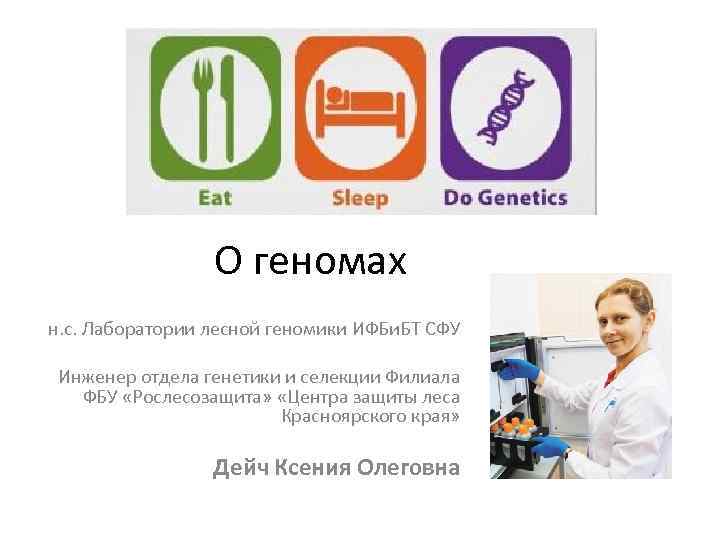 Eat Sleep Do Genetics

О геномах

н.с. Лаборатории лесной геномики ИФБиБТ СФУ

Инженер отдела генетики и селекции Филиала ФБУ «Рослесозащита» «Центра защиты леса Красноярского края»

Дейч Ксения Олеговна